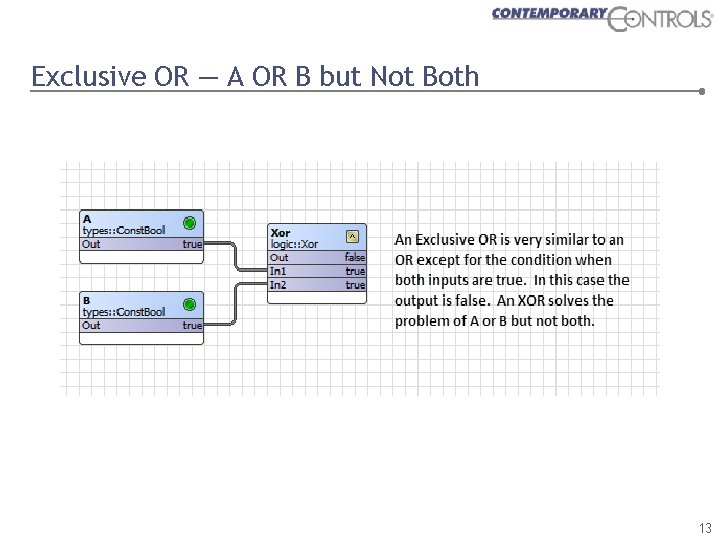 CONTEMPORARY CONTROLS®

Exclusive OR — A OR B but Not Both

A
types::ConstBool
Out true

B
types::ConstBool
Out true

Xor
logic::Xor
Out false
In1 true
In2 true

An Exclusive OR is very similar to an OR except for the condition when both inputs are true. In this case the output is false. An XOR solves the problem of A or B but not both.

13